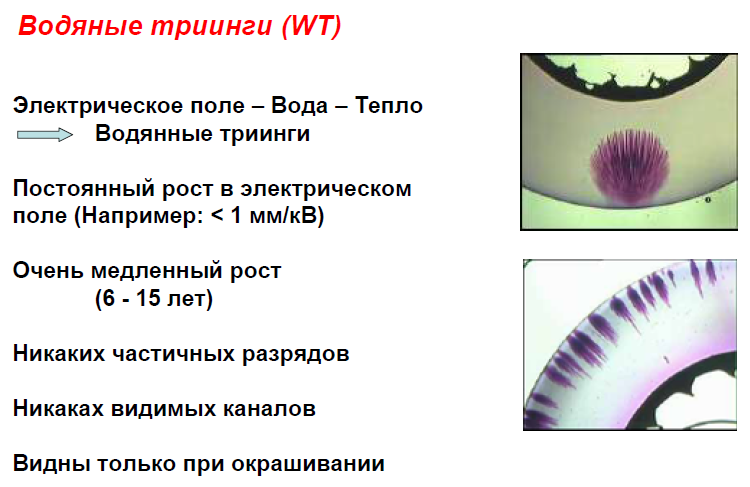 Водяные триинги (WT)

Электрическое поле – Вода – Тепло
Водянные триинги

Постоянный рост в электрическом поле (Например: < 1 мм/кВ)

Очень медленный рост
(6 - 15 лет)

Никаких частичных разрядов

Никаках видимых каналов

Видны только при окрашивании